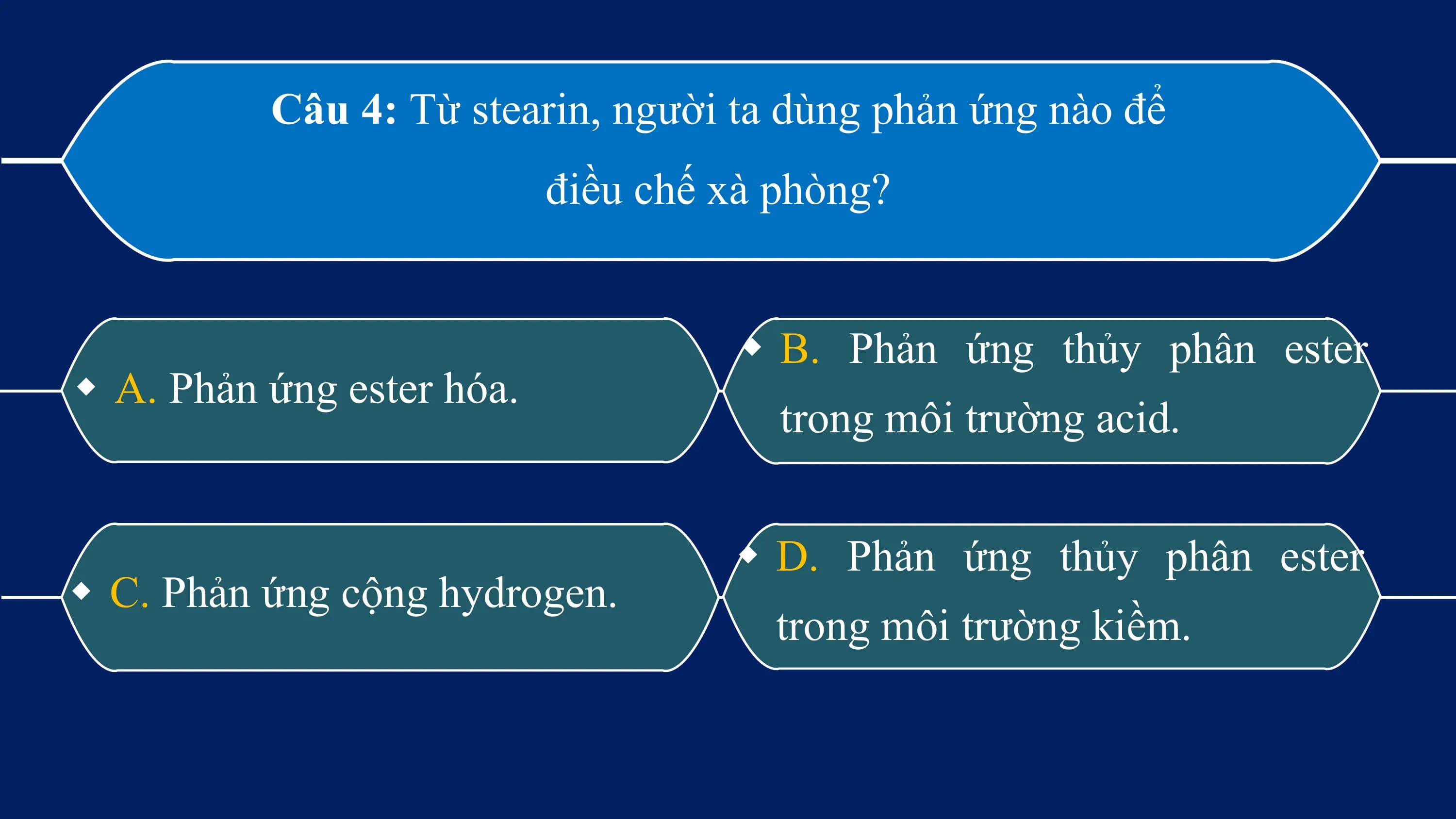 Câu 4: Từ stearin, người ta dùng phản ứng nào để điều chế xà phòng?

A. Phản ứng ester hóa.

B. Phản ứng thủy phân ester trong môi trường acid.

C. Phản ứng cộng hydrogen.

D. Phản ứng thủy phân ester trong môi trường kiềm.